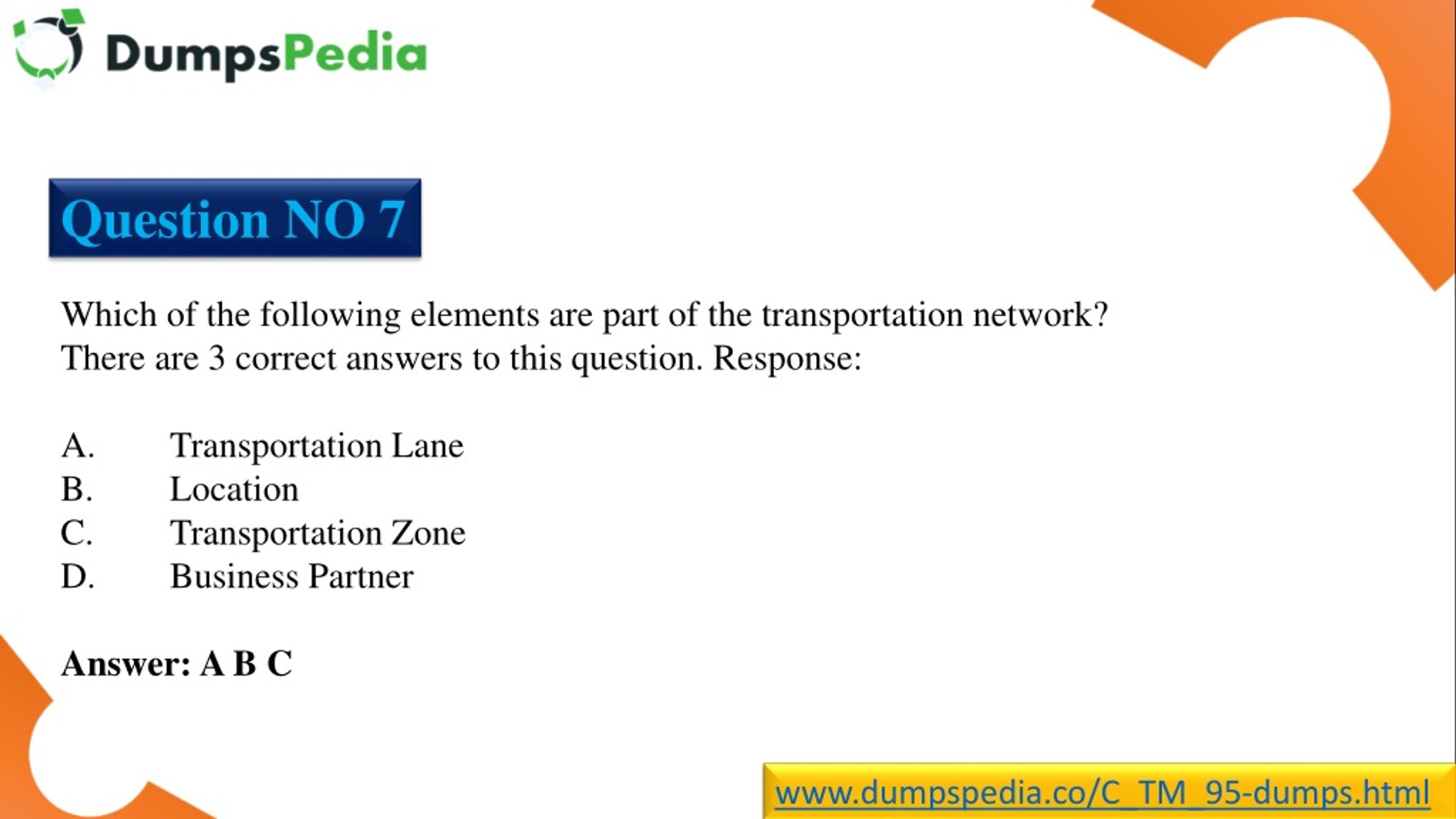 DumpsPedia

Question NO 7

Which of the following elements are part of the transportation network? There are 3 correct answers to this question. Response:

A. Transportation Lane
B. Location
C. Transportation Zone
D. Business Partner

Answer: A B C

www.dumpspedia.co/C_TM_95-dumps.html